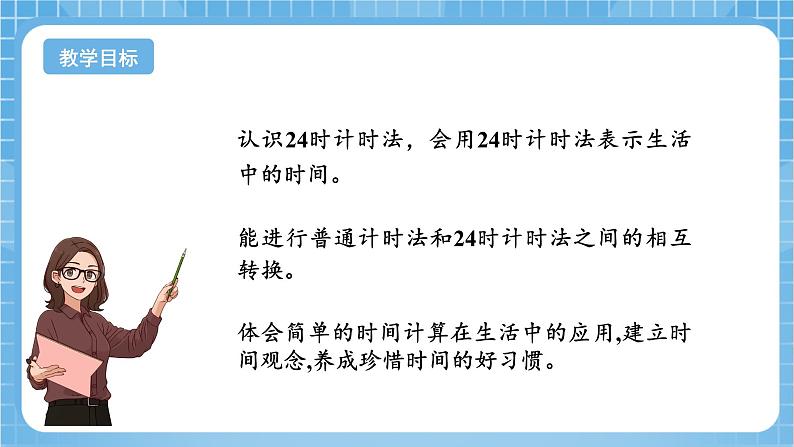 教学目标

认识24时计时法，会用24时计时法表示生活中的时间。

能进行普通计时法和24时计时法之间的相互转换。

体会简单的时间计算在生活中的应用,建立时间观念,养成珍惜时间的好习惯。